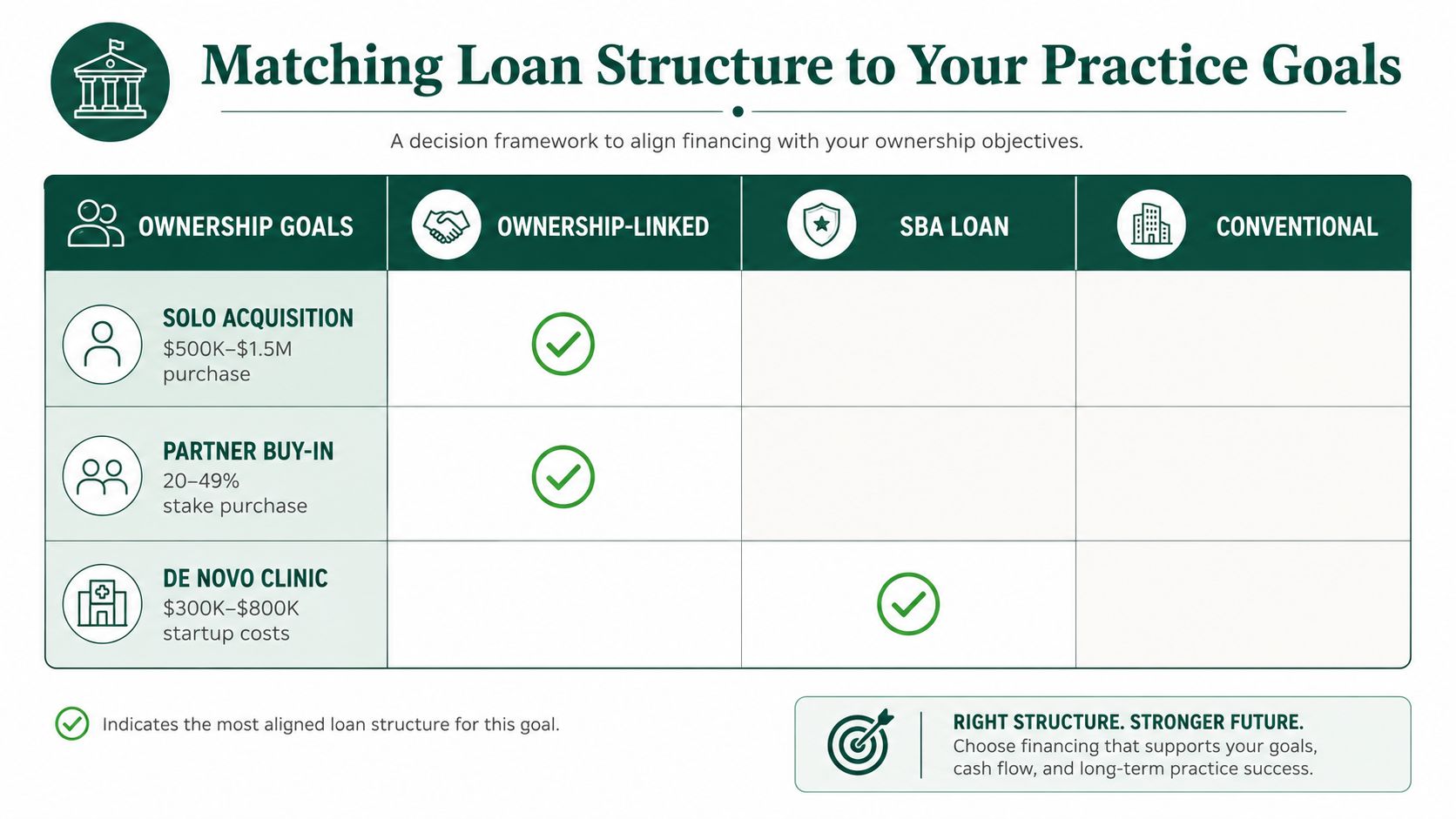 Matching Loan Structure to Your Practice Goals

A decision framework to align financing with your ownership objectives.

| OWNERSHIP GOALS | OWNERSHIP-LINKED | SBA LOAN | CONVENTIONAL |
|---|---|---|---|
| SOLO ACQUISITION $500K–$1.5M purchase | ✓ | | |
| PARTNER BUY-IN 20–49% stake purchase | ✓ | | |
| DE NOVO CLINIC $300K–$800K startup costs | | ✓ | |

Indicates the most aligned loan structure for this goal.

RIGHT STRUCTURE. STRONGER FUTURE.
Choose financing that supports your goals, cash flow, and long-term practice success.